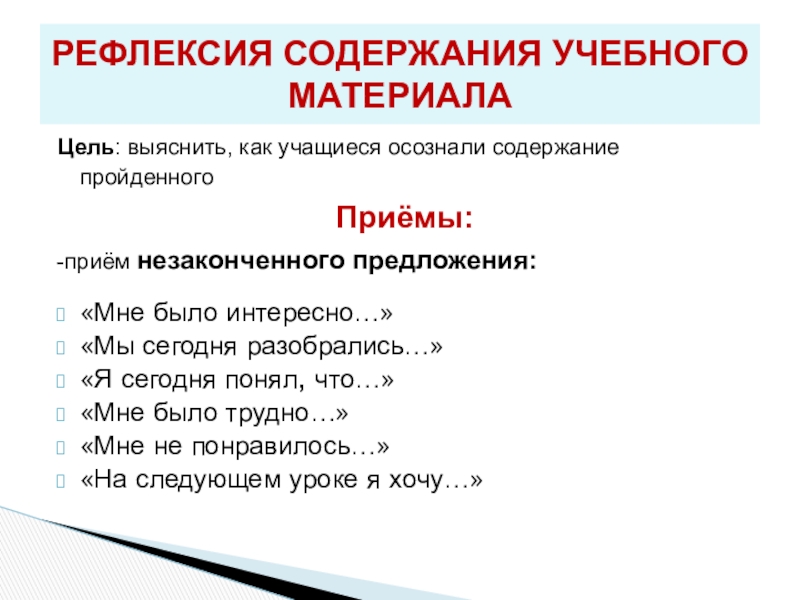 РЕФЛЕКСИЯ СОДЕРЖАНИЯ УЧЕБНОГО МАТЕРИАЛА

Цель: выяснить, как учащиеся осознали содержание пройденного

Приёмы:

-приём незаконченного предложения:

«Мне было интересно…»
«Мы сегодня разобрались…»
«Я сегодня понял, что…»
«Мне было трудно…»
«Мне не понравилось…»
«На следующем уроке я хочу…»